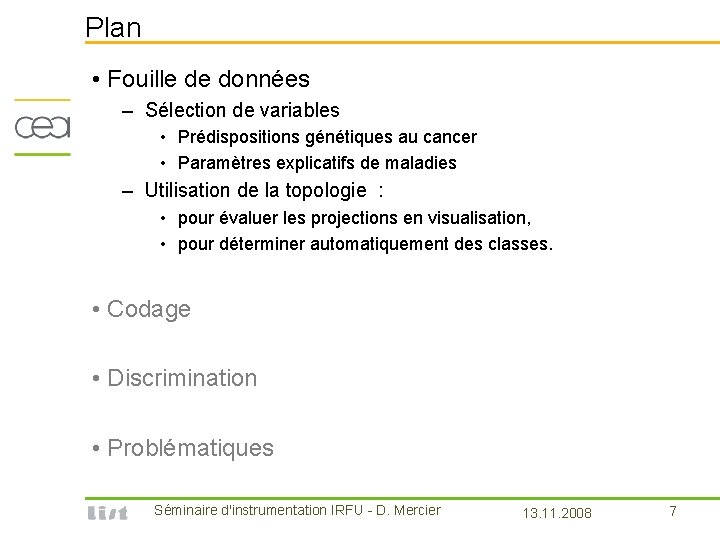 Plan

cea

• Fouille de données
– Sélection de variables
• Prédispositions génétiques au cancer
• Paramètres explicatifs de maladies
– Utilisation de la topologie :
• pour évaluer les projections en visualisation,
• pour déterminer automatiquement des classes.

• Codage

• Discrimination

• Problématiques

list Séminaire d'instrumentation IRFU - D. Mercier 13.11.2008 7